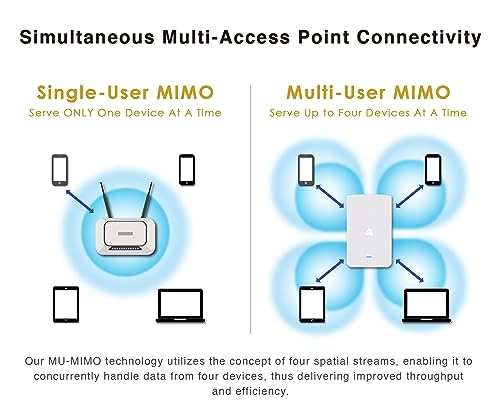 Simultaneous Multi-Access Point Connectivity

Single-User MIMO
Serve ONLY One Device At A Time

Multi-User MIMO
Serve Up to Four Devices At A Time

Our MU-MIMO technology utilizes the concept of four spatial streams, enabling it to concurrently handle data from four devices, thus delivering improved throughput and efficiency.